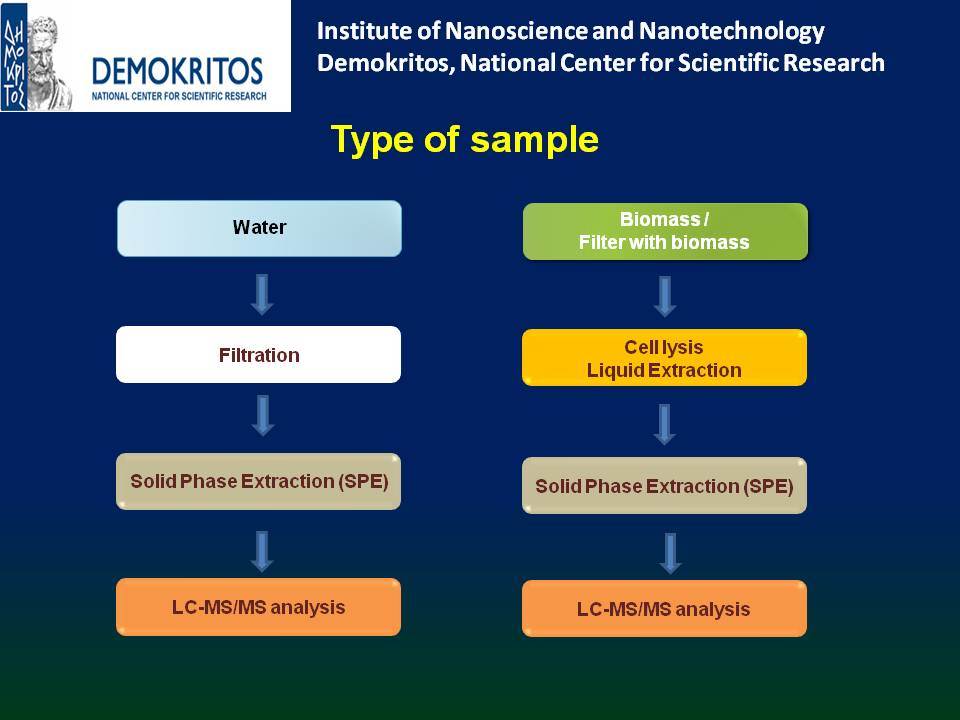 ΔΗΜΟΚΡΙΤΟΣ
DEMOKRITOS
NATIONAL CENTER FOR SCIENTIFIC RESEARCH

Institute of Nanoscience and Nanotechnology
Demokritos, National Center for Scientific Research

Type of sample

Water

Filtration

Solid Phase Extraction (SPE)

LC-MS/MS analysis

Biomass / Filter with biomass

Cell lysis
Liquid Extraction

Solid Phase Extraction (SPE)

LC-MS/MS analysis